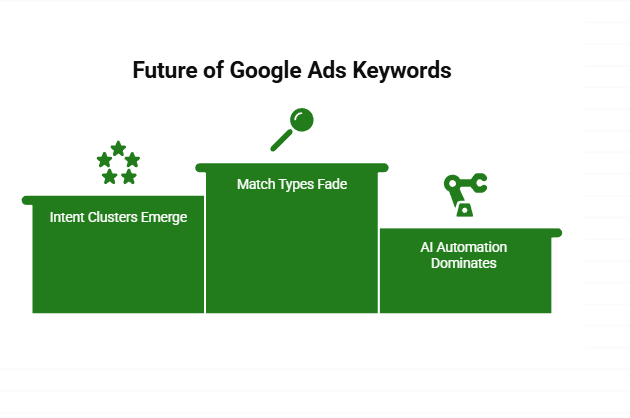 Future of Google Ads Keywords

Intent Clusters Emerge

Match Types Fade

AI Automation Dominates